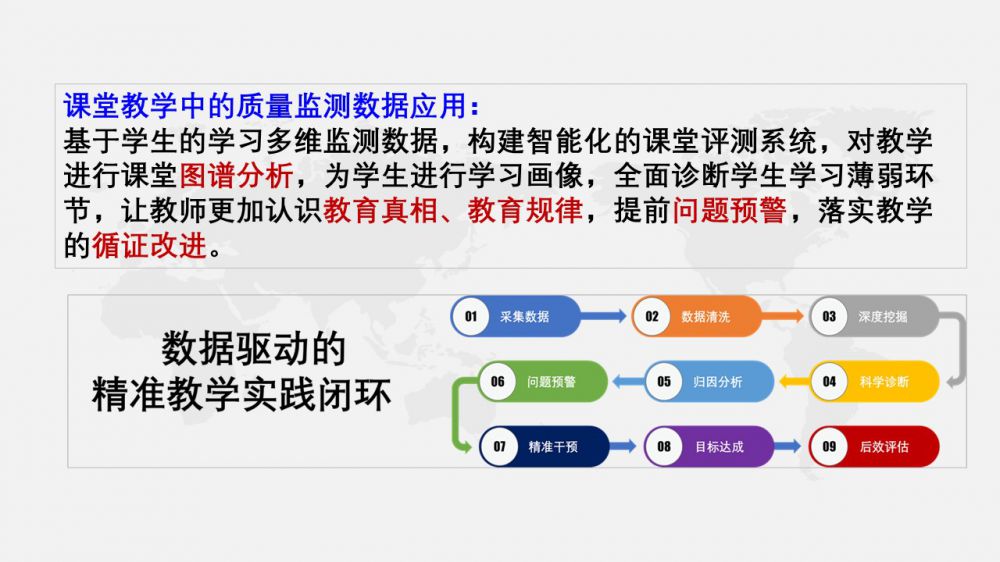 课堂教学中的质量监测数据应用：

基于学生的学习多维监测数据，构建智能化的课堂评测系统，对教学进行课堂图谱分析，为学生进行学习画像，全面诊断学生学习薄弱环节，让教师更加认识教育真相、教育规律，提前问题预警，落实教学的循证改进。

数据驱动的
精准教学实践闭环

01 采集数据
02 数据清洗
03 深度挖掘
04 科学诊断
05 归因分析
06 问题预警
07 精准干预
08 目标达成
09 后效评估